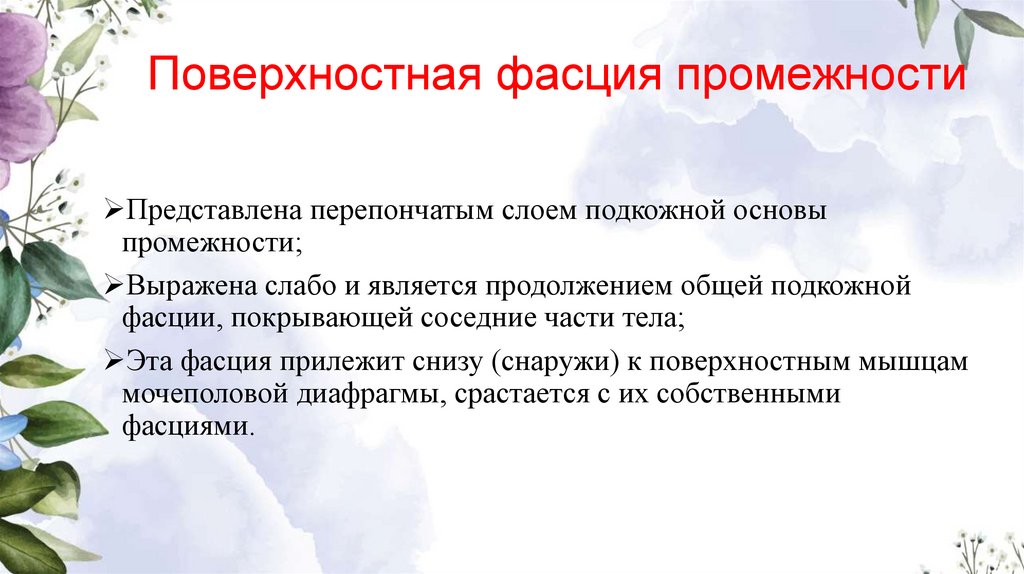 Поверхностная фасция промежности

➢Представлена перепончатым слоем подкожной основы промежности;

➢Выражена слабо и является продолжением общей подкожной фасции, покрывающей соседние части тела;

➢Эта фасция прилежит снизу (снаружи) к поверхностным мышцам мочеполовой диафрагмы, срастается с их собственными фасциями.